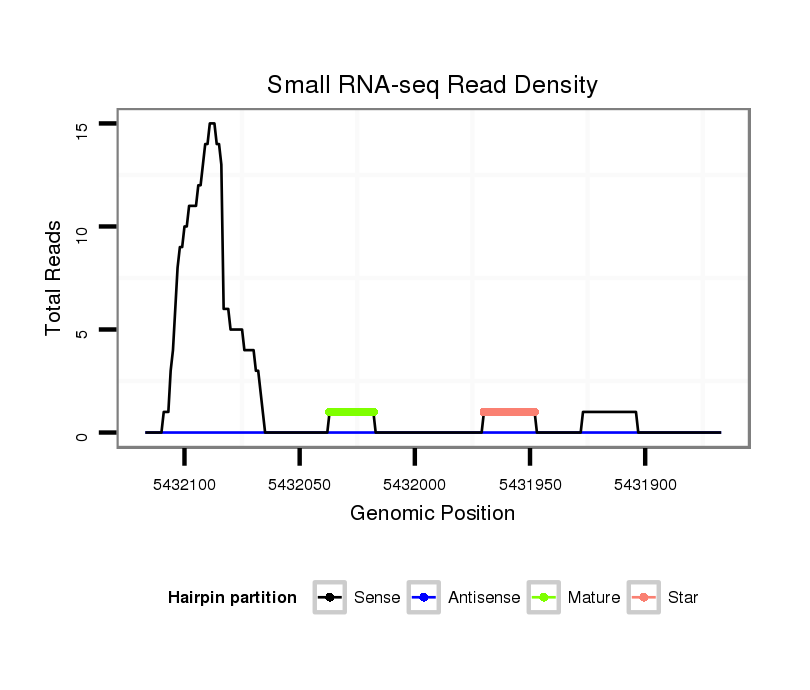 Small RNA-seq Read Density

Total Reads

15

10

5

0

5432100

5432050

5432000

5431950

5431900

Genomic Position

Hairpin partition

Sense

Antisense

Mature

Star